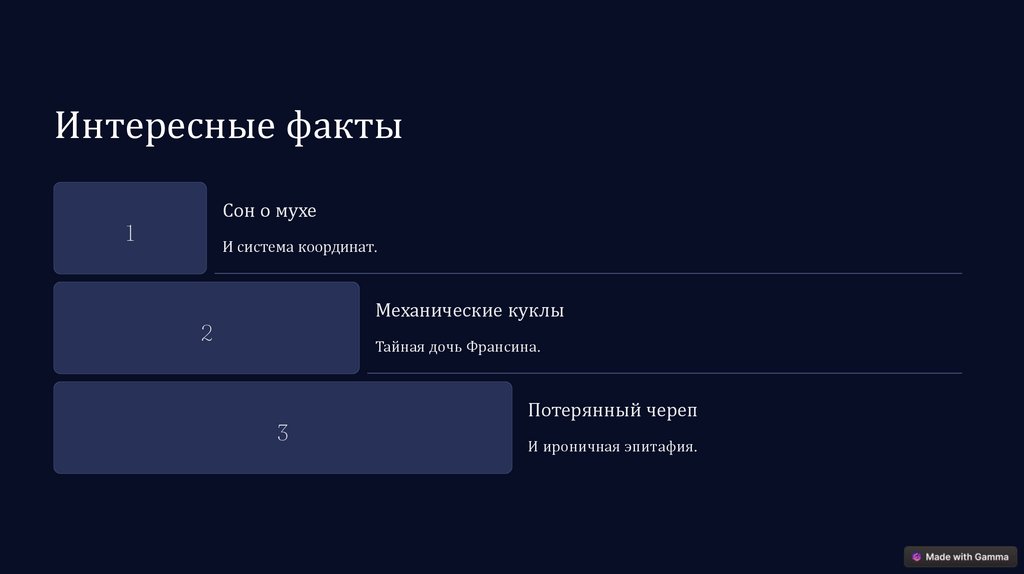 Интересные факты

1

Сон о мухе

И система координат.

2

Механические куклы

Тайная дочь Франсина.

3

Потерянный череп

И ироничная эпитафия.

Made with Gamma